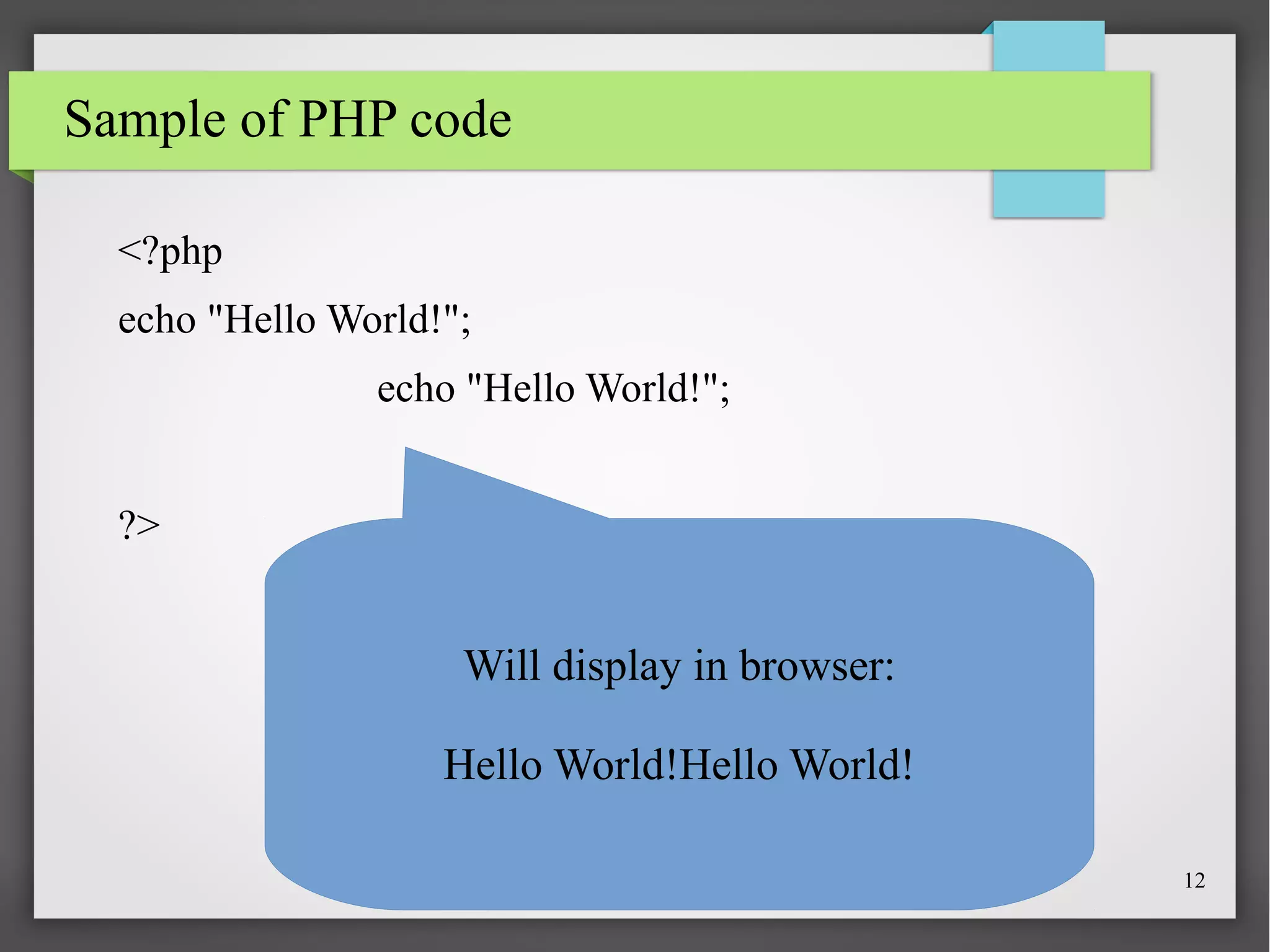 Sample of PHP code

<?php

echo "Hello World!";

echo "Hello World!";

?>

Will display in browser:

Hello World!Hello World!

12